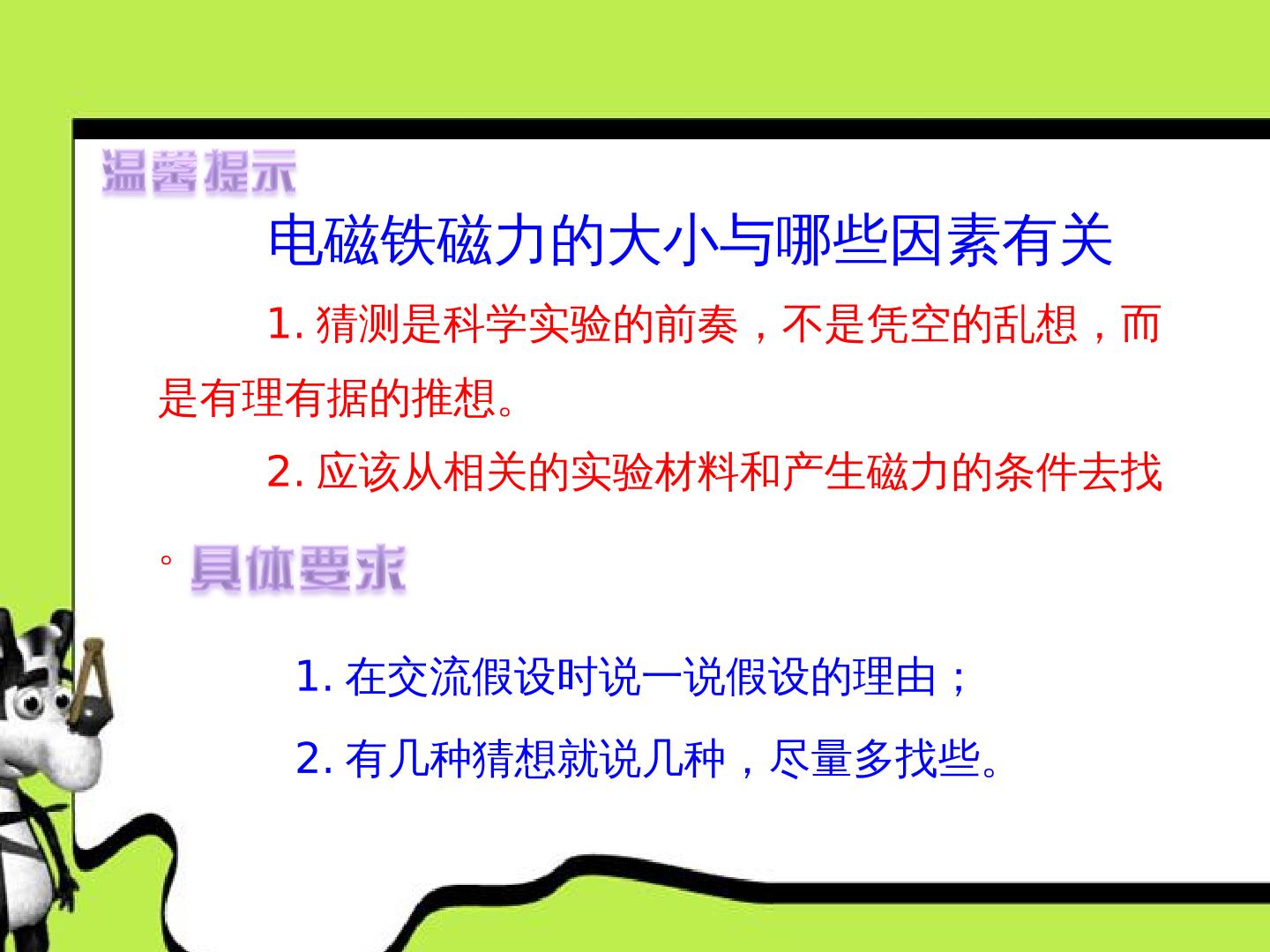 温馨提示

电磁铁磁力的大小与哪些因素有关

1.猜测是科学实验的前奏，不是凭空的乱想，而是有理有据的推想。

2.应该从相关的实验材料和产生磁力的条件去找。

具体要求

1.在交流假设时说一说假设的理由；

2.有几种猜想就说几种，尽量多找些。